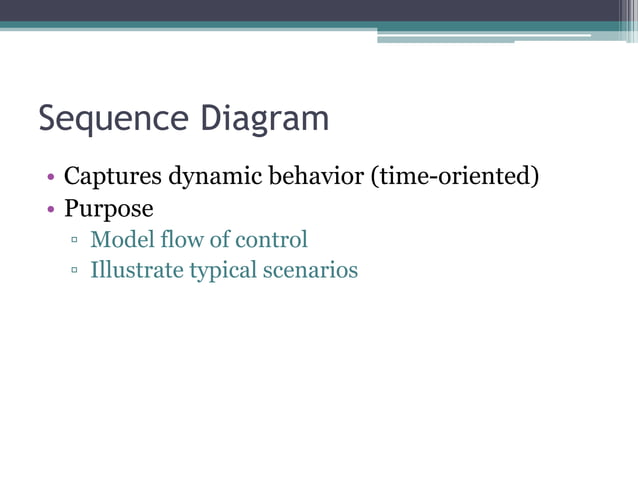 Sequence Diagram

• Captures dynamic behavior (time-oriented)
• Purpose
▫ Model flow of control
▫ Illustrate typical scenarios